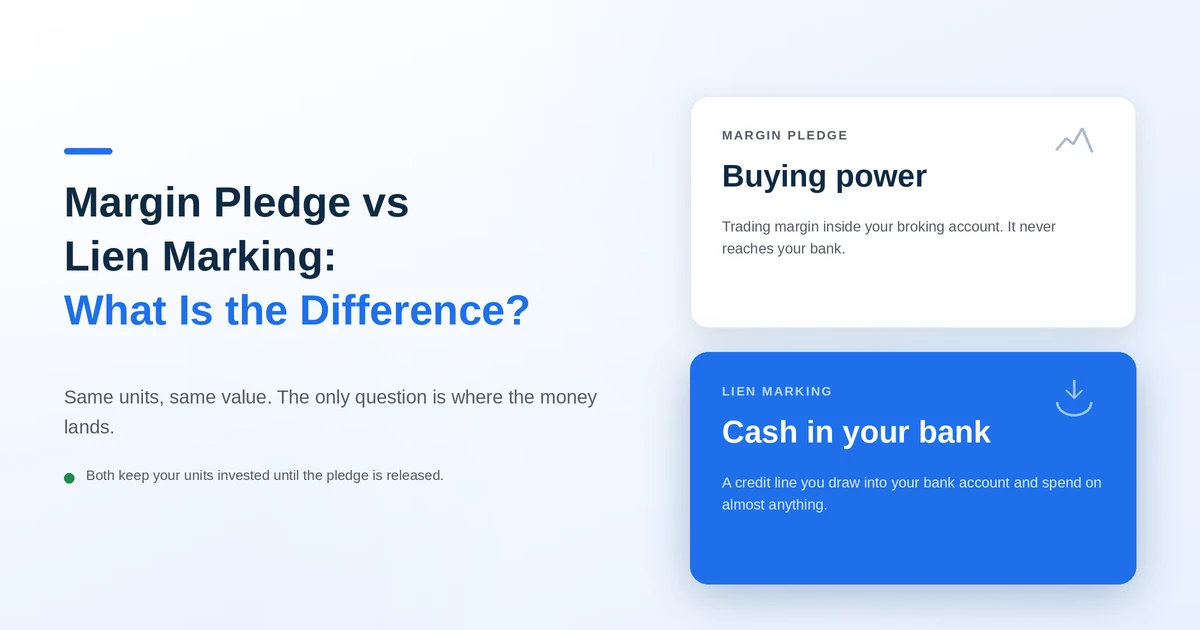 Margin Pledge vs Lien Marking: What Is the Difference?

Same units, same value. The only question is where the money lands.

Both keep your units invested until the pledge is released.

MARGIN PLEDGE

Buying power

Trading margin inside your broking account. It never reaches your bank.

LIEN MARKING

Cash in your bank

A credit line you draw into your bank account and spend on almost anything.